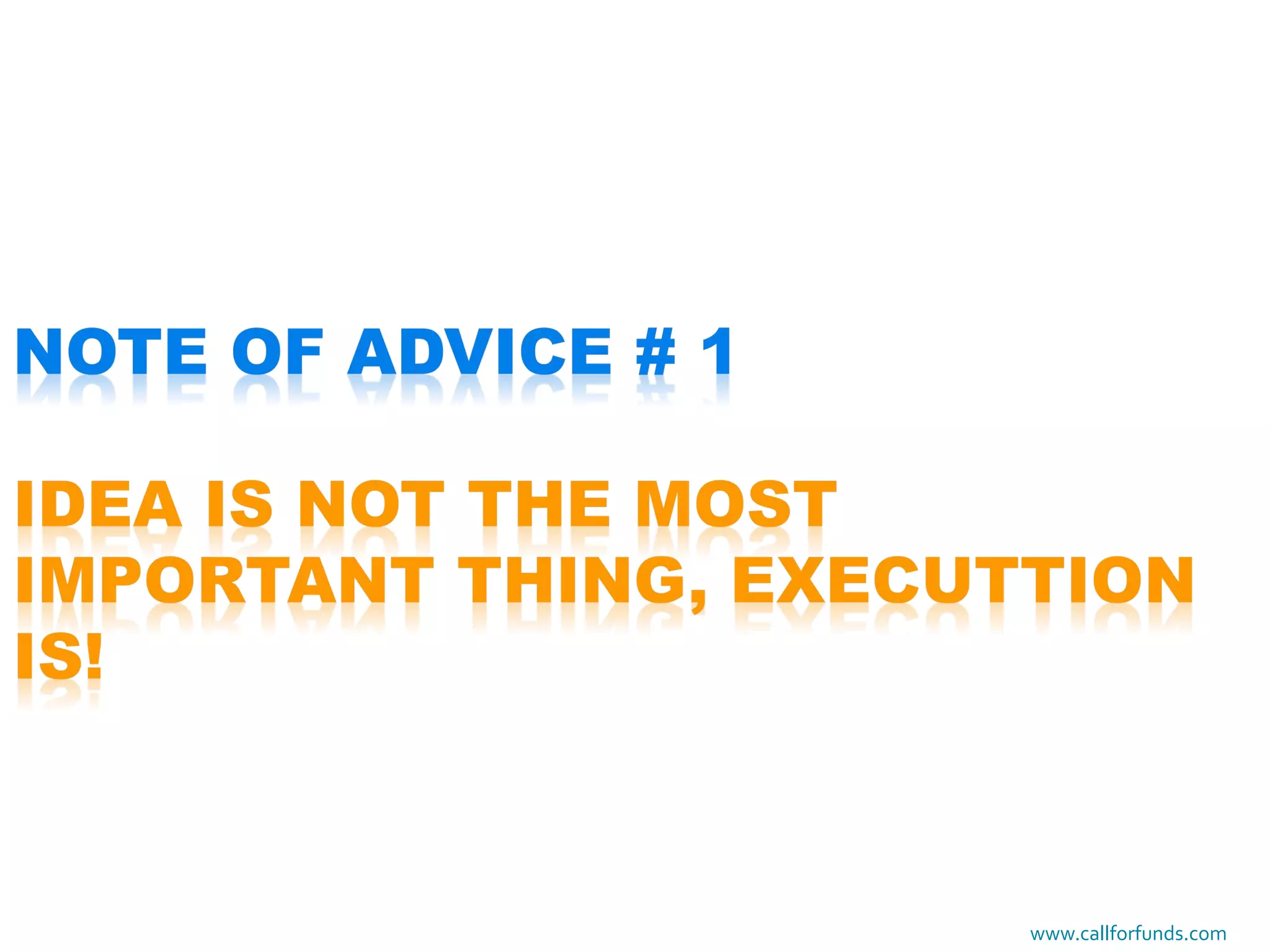 NOTE OF ADVICE # 1

IDEA IS NOT THE MOST IMPORTANT THING, EXECUTTION IS!

www.callforfunds.com